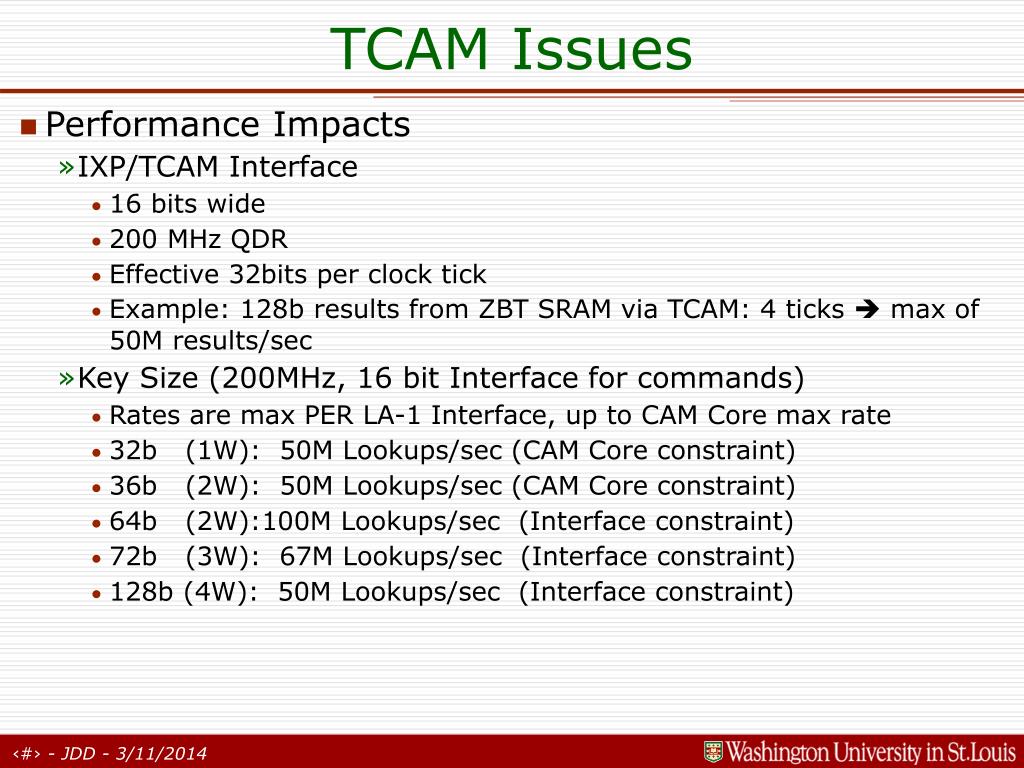 TCAM Issues

■ Performance Impacts

» IXP/TCAM Interface

• 16 bits wide
• 200 MHz QDR
• Effective 32bits per clock tick
• Example: 128b results from ZBT SRAM via TCAM: 4 ticks ➔ max of 50M results/sec

» Key Size (200MHz, 16 bit Interface for commands)

• Rates are max PER LA-1 Interface, up to CAM Core max rate
• 32b (1W): 50M Lookups/sec (CAM Core constraint)
• 36b (2W): 50M Lookups/sec (CAM Core constraint)
• 64b (2W):100M Lookups/sec (Interface constraint)
• 72b (3W): 67M Lookups/sec (Interface constraint)
• 128b (4W): 50M Lookups/sec (Interface constraint)

‹#› - JDD - 3/11/2014

Washington University in St.Louis